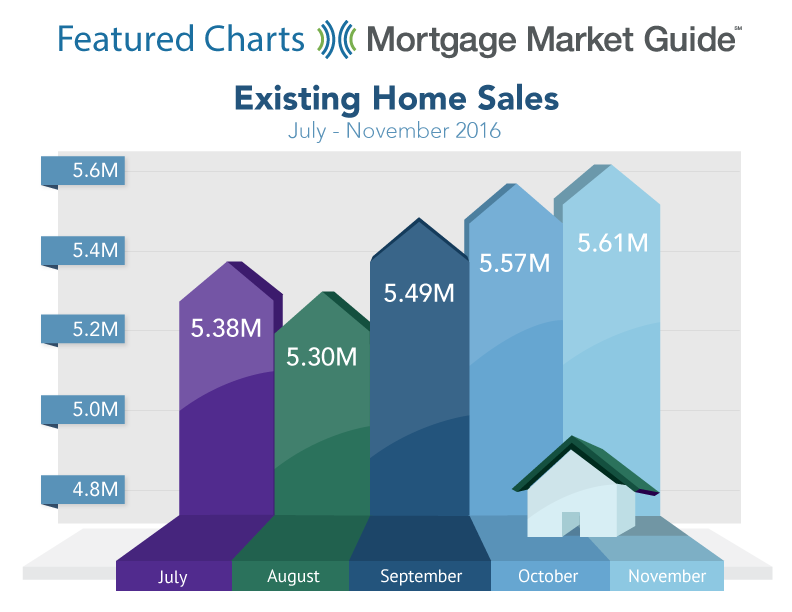 Featured Charts Mortgage Market Guide℠

Existing Home Sales
July - November 2016

5.6M
5.4M
5.2M
5.0M
4.8M

5.38M
5.30M
5.49M
5.57M
5.61M

July
August
September
October
November